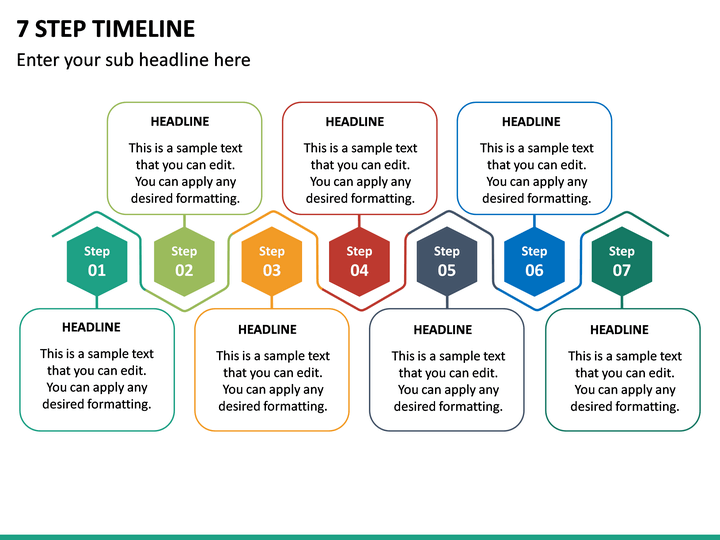 7 STEP TIMELINE

Enter your sub headline here

HEADLINE

This is a sample text that you can edit. You can apply any desired formatting.

HEADLINE

This is a sample text that you can edit. You can apply any desired formatting.

HEADLINE

This is a sample text that you can edit. You can apply any desired formatting.

Step 01

Step 02

Step 03

Step 04

Step 05

Step 06

Step 07

HEADLINE

This is a sample text that you can edit. You can apply any desired formatting.

HEADLINE

This is a sample text that you can edit. You can apply any desired formatting.

HEADLINE

This is a sample text that you can edit. You can apply any desired formatting.

HEADLINE

This is a sample text that you can edit. You can apply any desired formatting.